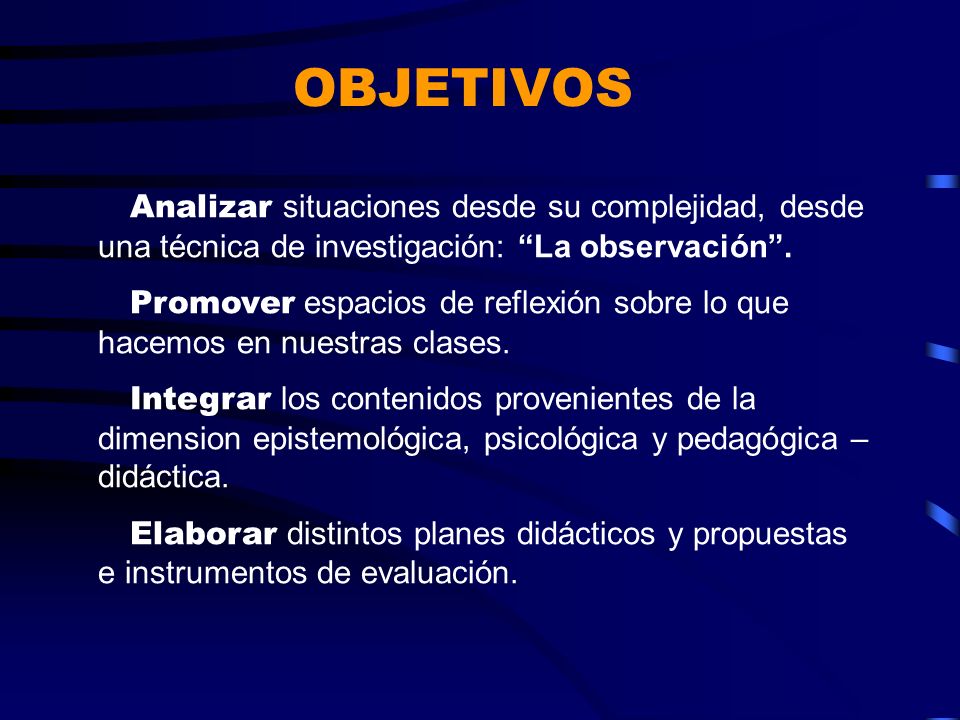 OBJETIVOS

Analizar situaciones desde su complejidad, desde una técnica de investigación: “La observación”.

Promover espacios de reflexión sobre lo que hacemos en nuestras clases.

Integrar los contenidos provenientes de la dimension epistemológica, psicológica y pedagógica – didáctica.

Elaborar distintos planes didácticos y propuestas e instrumentos de evaluación.